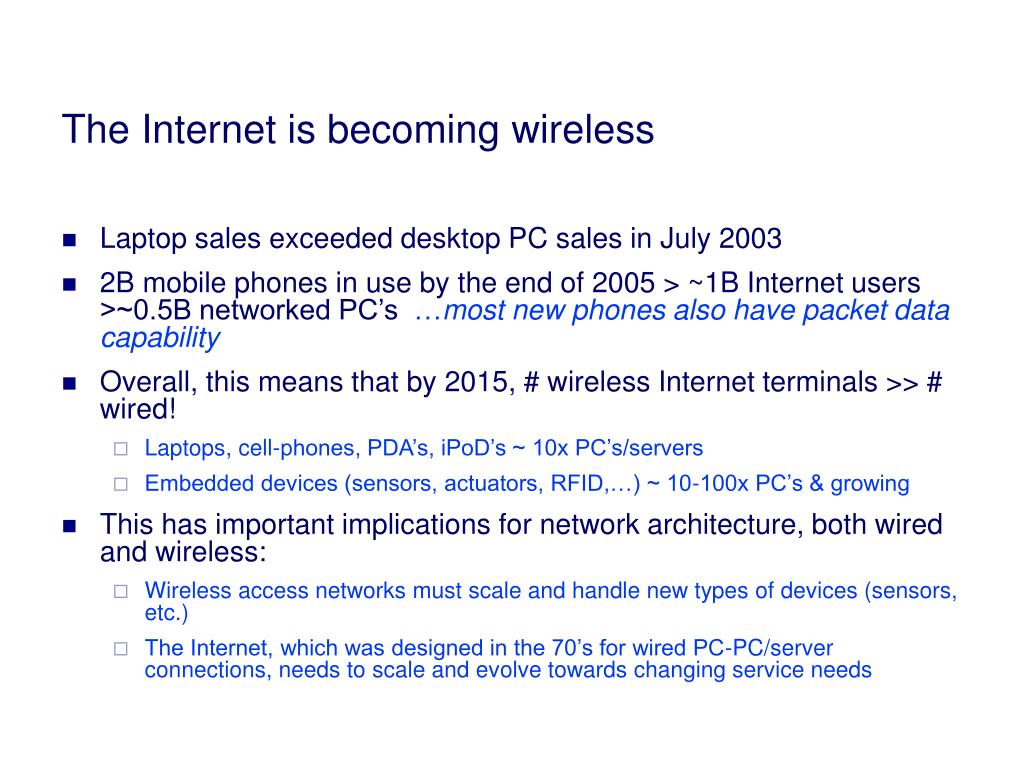 The Internet is becoming wireless

- Laptop sales exceeded desktop PC sales in July 2003
- 2B mobile phones in use by the end of 2005 > ~1B Internet users >~0.5B networked PC's …most new phones also have packet data capability
- Overall, this means that by 2015, # wireless Internet terminals >> # wired!
  - Laptops, cell-phones, PDA's, iPoD's ~ 10x PC's/servers
  - Embedded devices (sensors, actuators, RFID,…) ~ 10-100x PC's & growing
- This has important implications for network architecture, both wired and wireless:
  - Wireless access networks must scale and handle new types of devices (sensors, etc.)
  - The Internet, which was designed in the 70's for wired PC-PC/server connections, needs to scale and evolve towards changing service needs